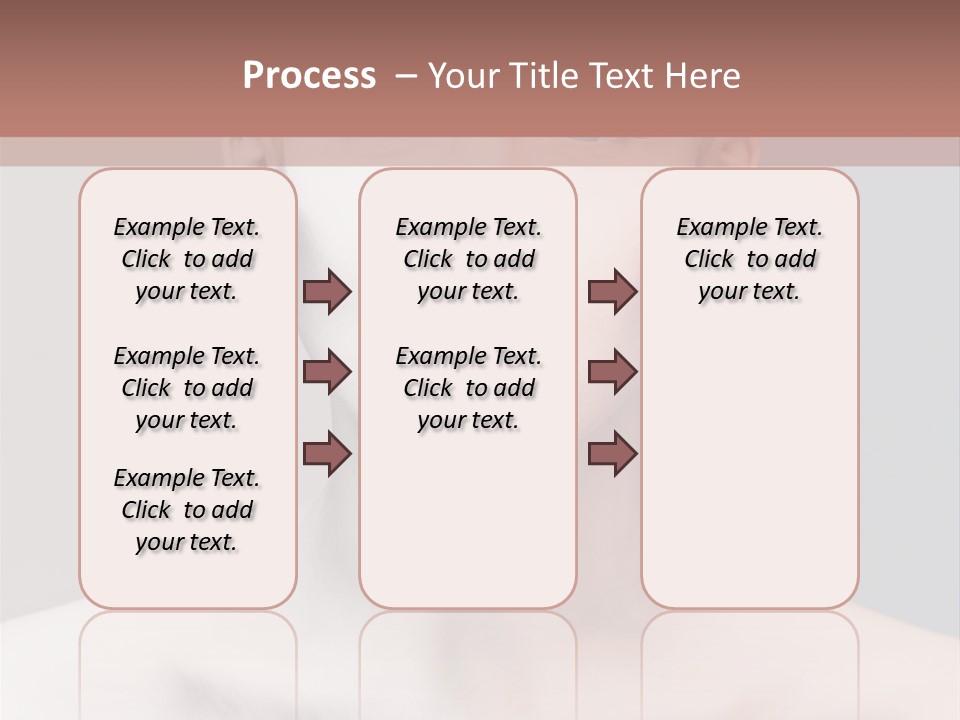 Process – Your Title Text Here

Example Text. Click to add your text.

Example Text. Click to add your text.

Example Text. Click to add your text.

Example Text. Click to add your text.

Example Text. Click to add your text.

Example Text. Click to add your text.